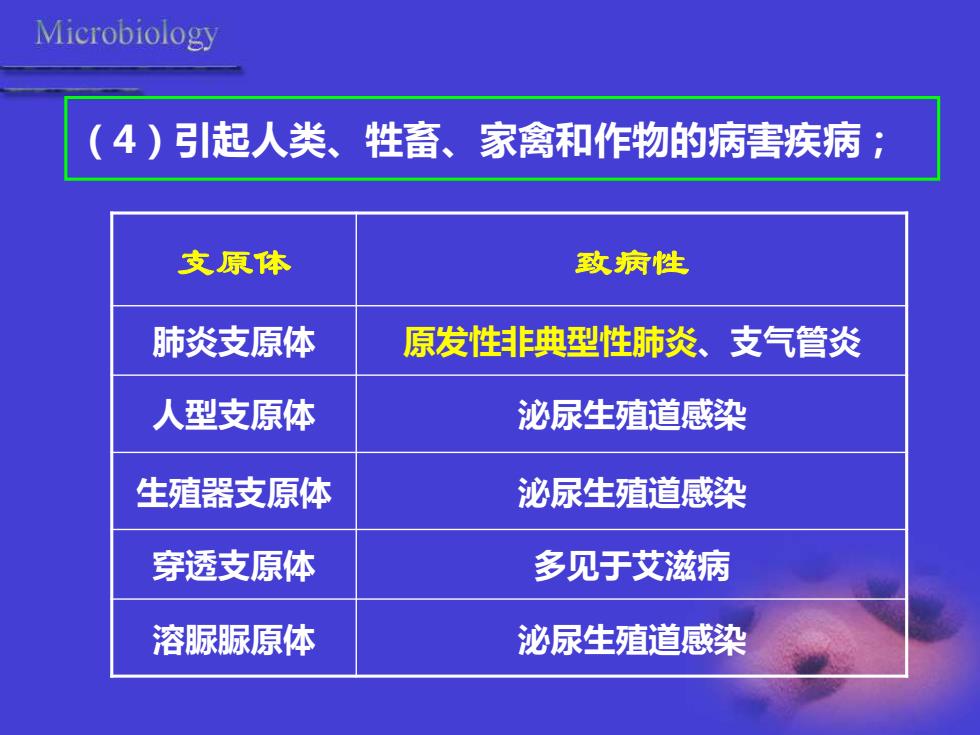 Microbiology

（4）引起人类、牲畜、家禽和作物的病害疾病；

| 支原体 | 致病性 |
|---|---|
| 肺炎支原体 | 原发性非典型性肺炎、支气管炎 |
| 人型支原体 | 泌尿生殖道感染 |
| 生殖器支原体 | 泌尿生殖道感染 |
| 穿透支原体 | 多见于艾滋病 |
| 溶脲脲原体 | 泌尿生殖道感染 |